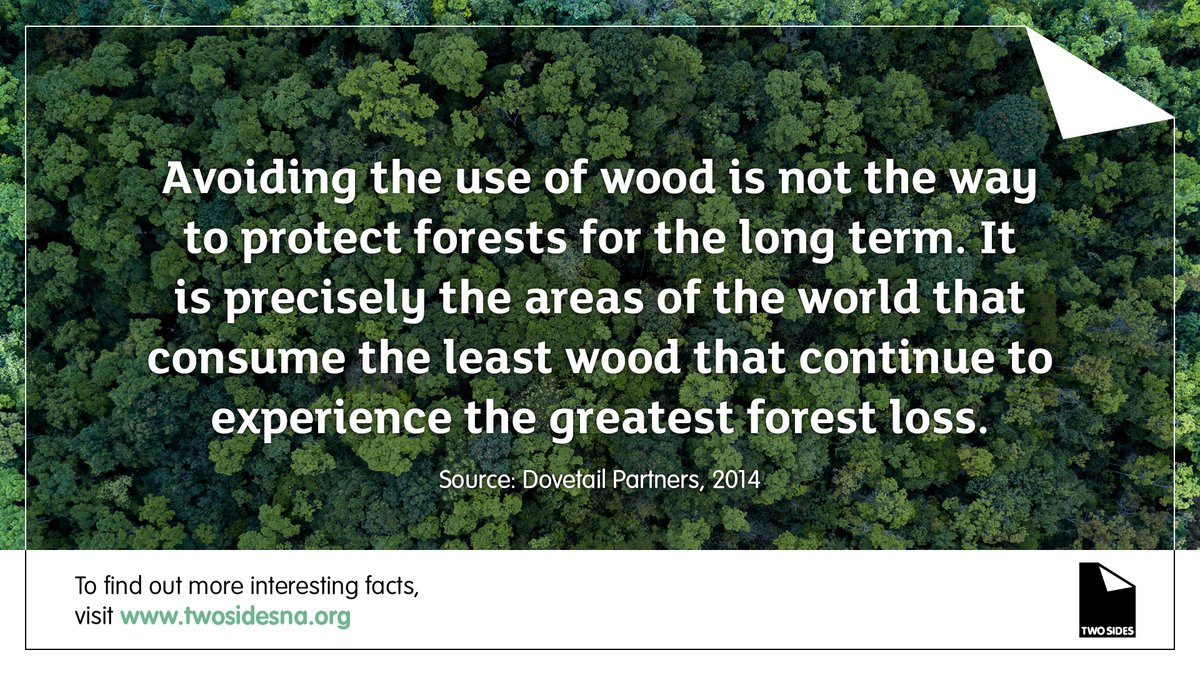 Avoiding the use of wood is not the way to protect forests for the long term. It is precisely the areas of the world that consume the least wood that continue to experience the greatest forest loss.

Source: Dovetail Partners, 2014

To find out more interesting facts, visit www.twosidesna.org

TWO SIDES